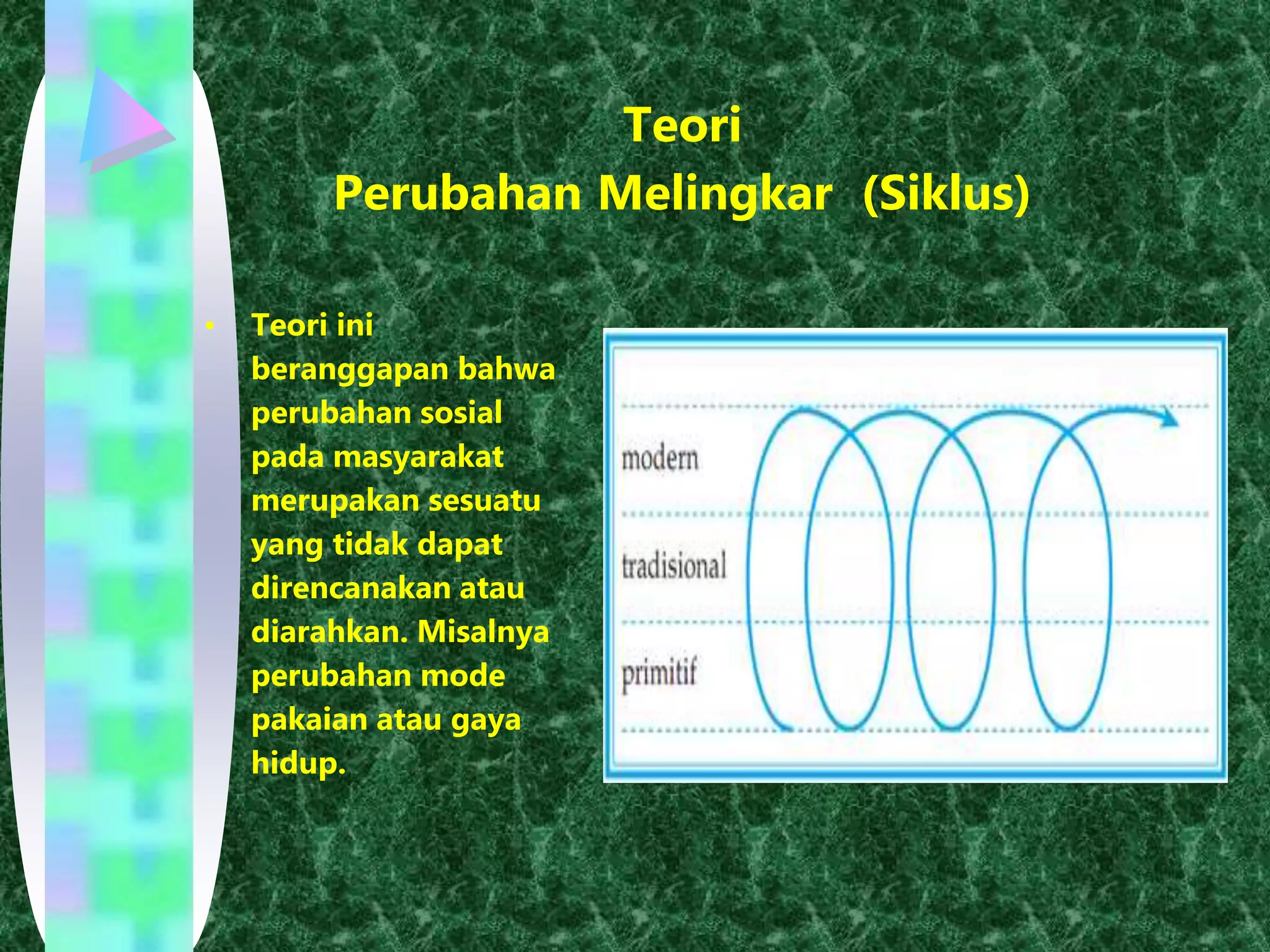 Teori
Perubahan Melingkar (Siklus)

• Teori ini beranggapan bahwa perubahan sosial pada masyarakat merupakan sesuatu yang tidak dapat direncanakan atau diarahkan. Misalnya perubahan mode pakaian atau gaya hidup.

modern
tradisional
primitif